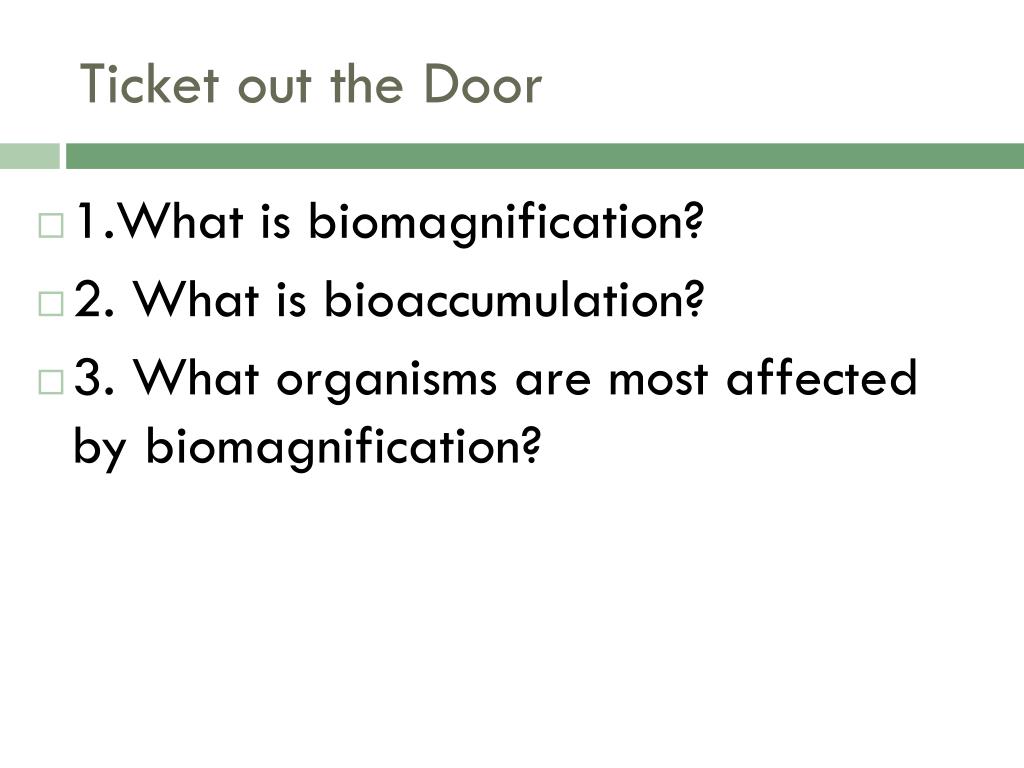 Ticket out the Door

1.What is biomagnification?

2. What is bioaccumulation?

3. What organisms are most affected by biomagnification?